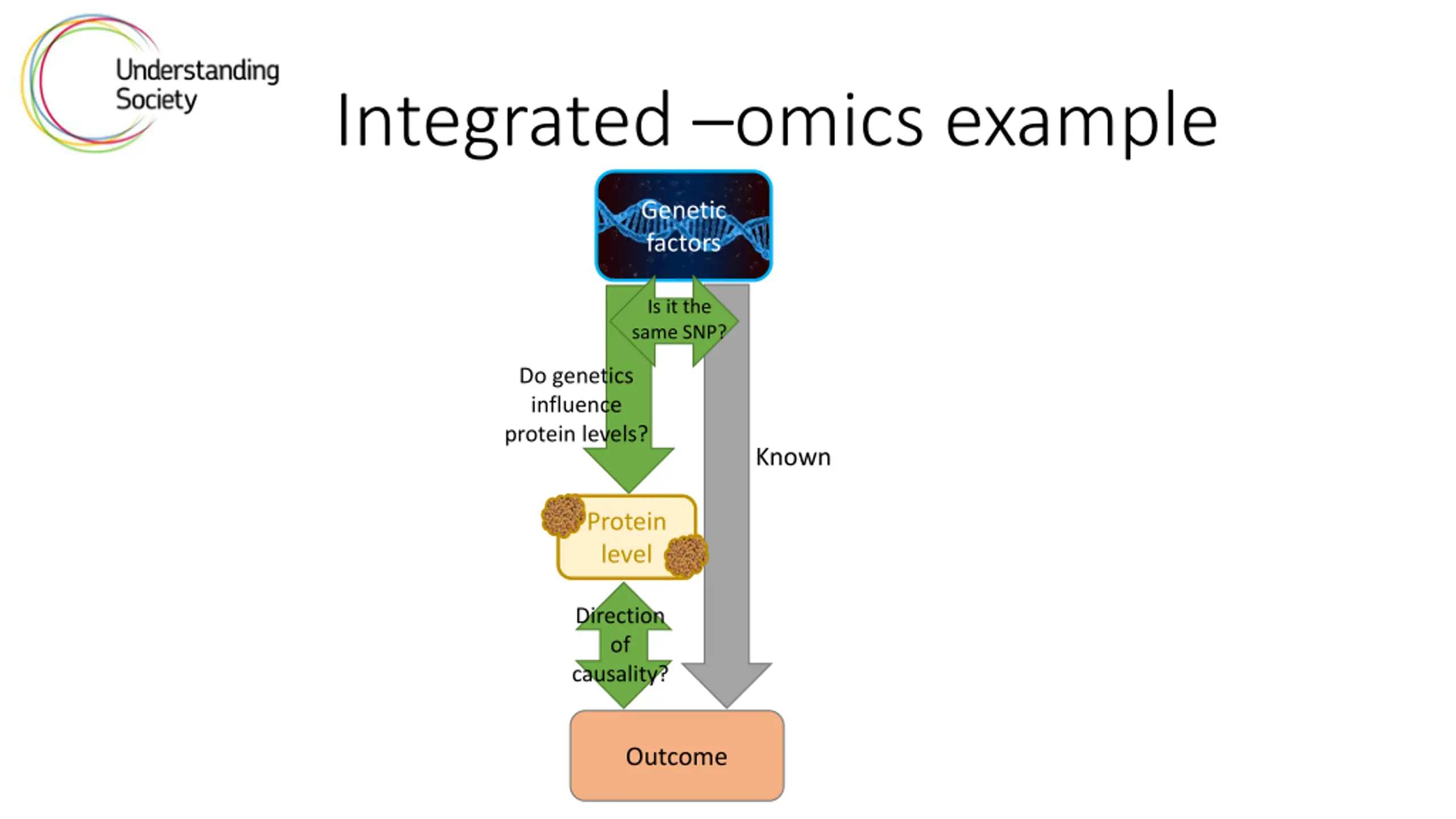 Understanding Society

Integrated –omics example

Genetic factors

Is it the same SNP?

Do genetics influence protein levels?

Known

Protein level

Direction of causality?

Outcome